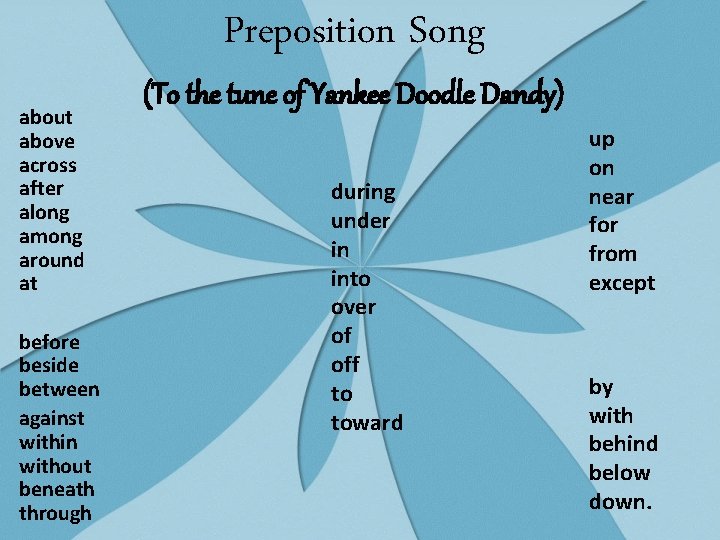 Preposition Song

(To the tune of Yankee Doodle Dandy)

about
above
across
after
along
among
around
at

before
beside
between
against
within
without
beneath
through

during
under
in
into
over
of
off
to
toward

up
on
near
for
from
except

by
with
behind
below
down.